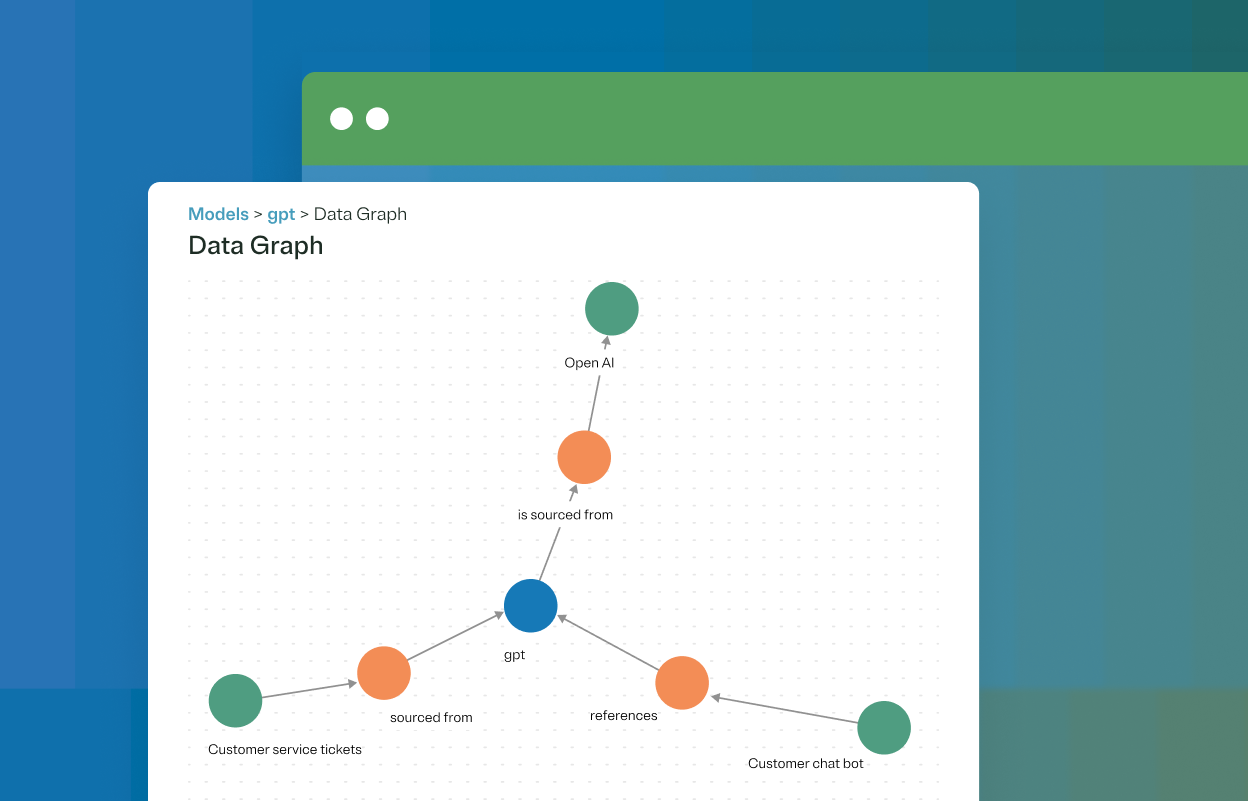 Models > gpt > Data Graph

Data Graph

Open AI

is sourced from

gpt

sourced from

references

Customer service tickets

Customer chat bot